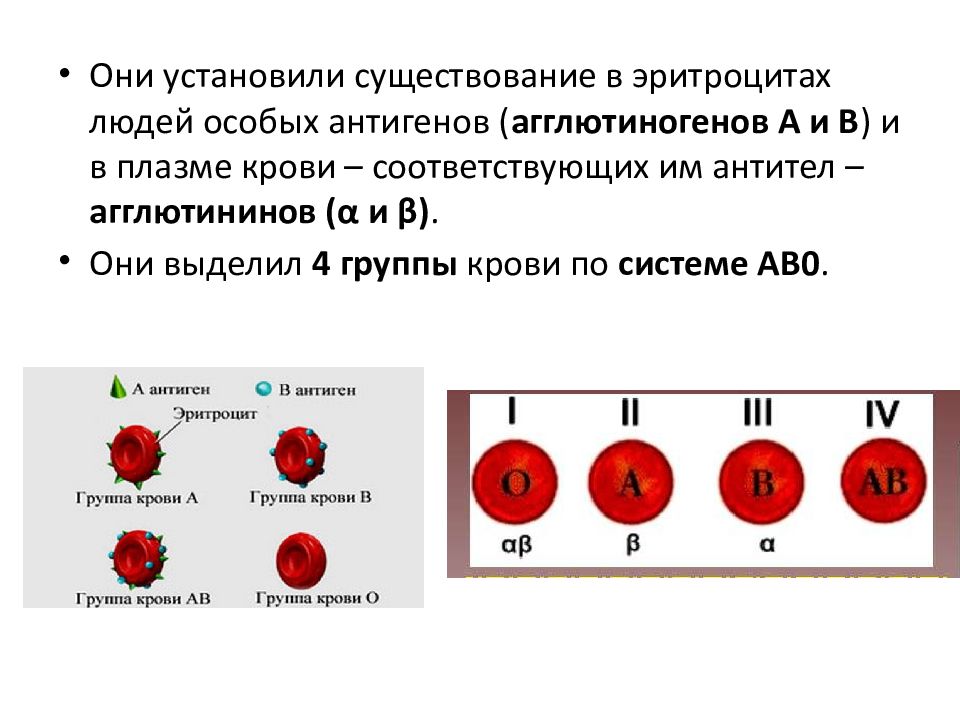 • Они установили существование в эритроцитах людей особых антигенов (агглютиногенов А и В) и в плазме крови – соответствующих им антител – агглютининов (α и β).

• Они выделил 4 группы крови по системе АВ0.

А антиген
В антиген
Эритроцит
Группа крови А
Группа крови В
Группа крови АВ
Группа крови О

I
II
III
IV
O
A
B
AB
αβ
β
α